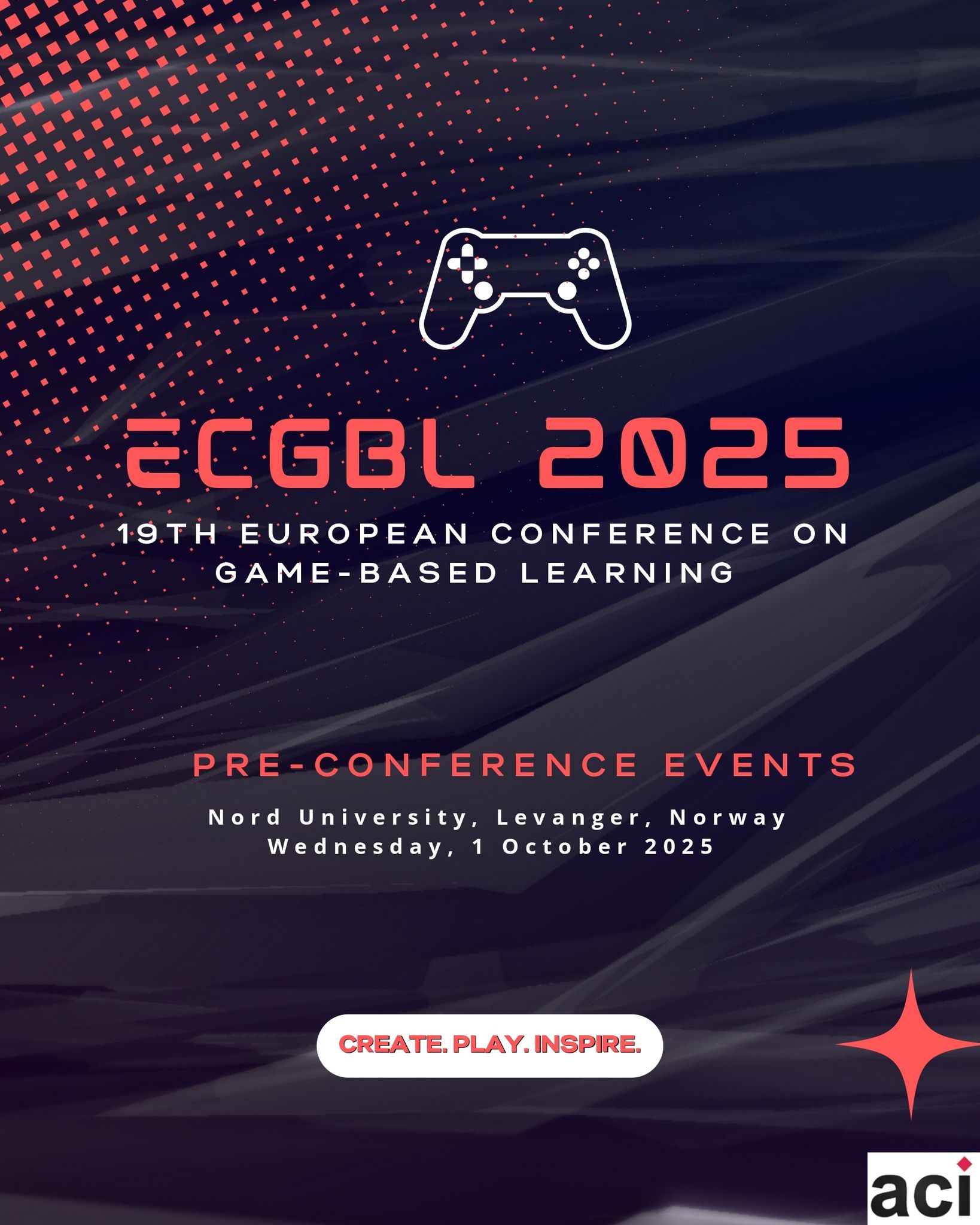 ECGBL 2025

19TH EUROPEAN CONFERENCE ON GAME-BASED LEARNING

PRE-CONFERENCE EVENTS

Nord University, Levanger, Norway
Wednesday, 1 October 2025

CREATE. PLAY. INSPIRE.

aci